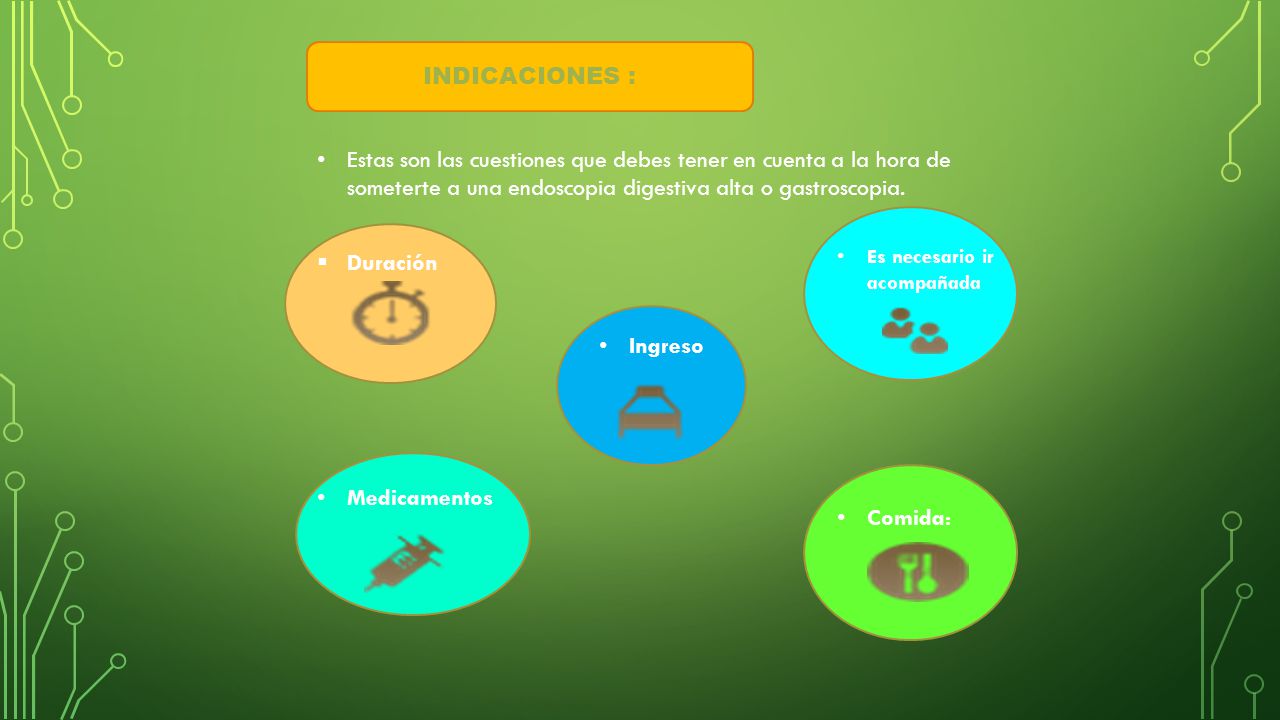 INDICACIONES :

• Estas son las cuestiones que debes tener en cuenta a la hora de someterte a una endoscopia digestiva alta o gastroscopia.

▪ Duración

• Es necesario ir acompañada

• Ingreso

• Medicamentos

• Comida: